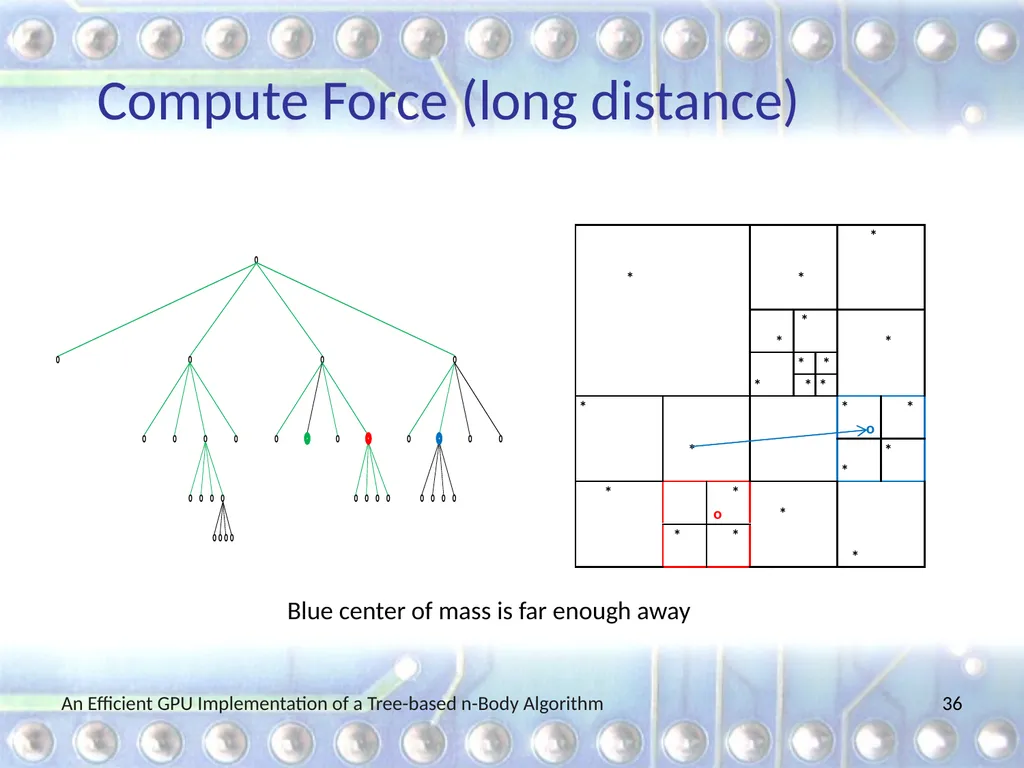 Compute Force (long distance)

Blue center of mass is far enough away

An Efficient GPU Implementation of a Tree-based n-Body Algorithm

36